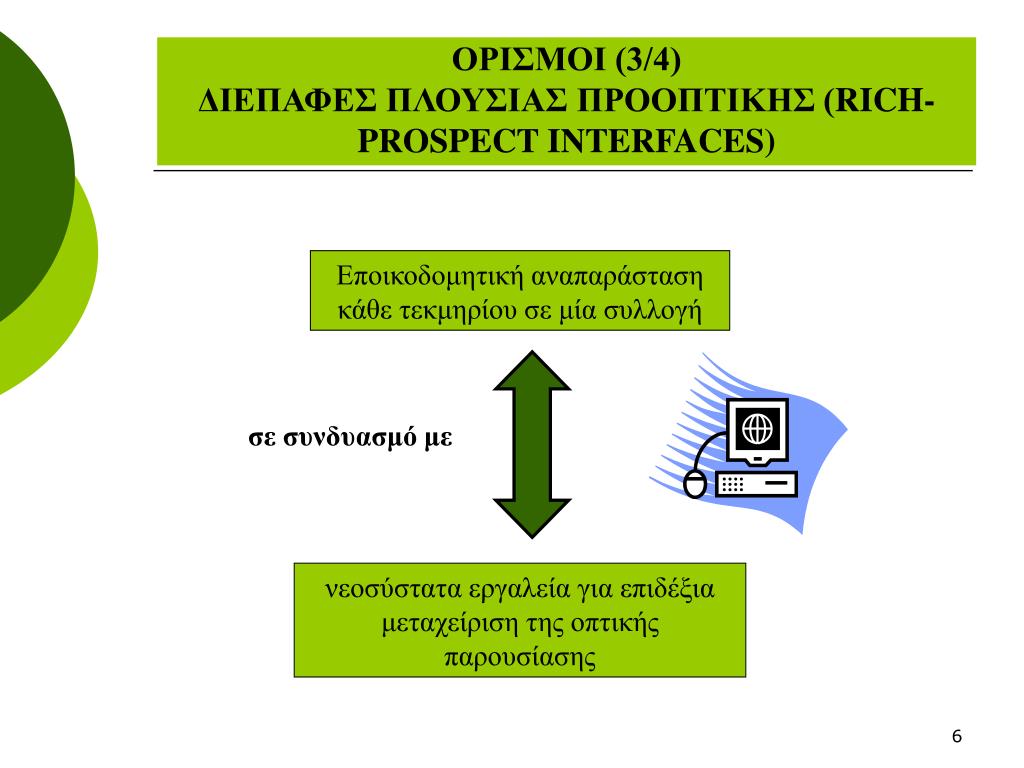 ΟΡΙΣΜΟΙ (3/4)
ΔΙΕΠΑΦΕΣ ΠΛΟΥΣΙΑΣ ΠΡΟΟΠΤΙΚΗΣ (RICH-PROSPECT INTERFACES)

Εποικοδομητική αναπαράσταση κάθε τεκμηρίου σε μία συλλογή

σε συνδυασμό με

νεοσύστατα εργαλεία για επιδέξια μεταχείριση της οπτικής παρουσίασης

6